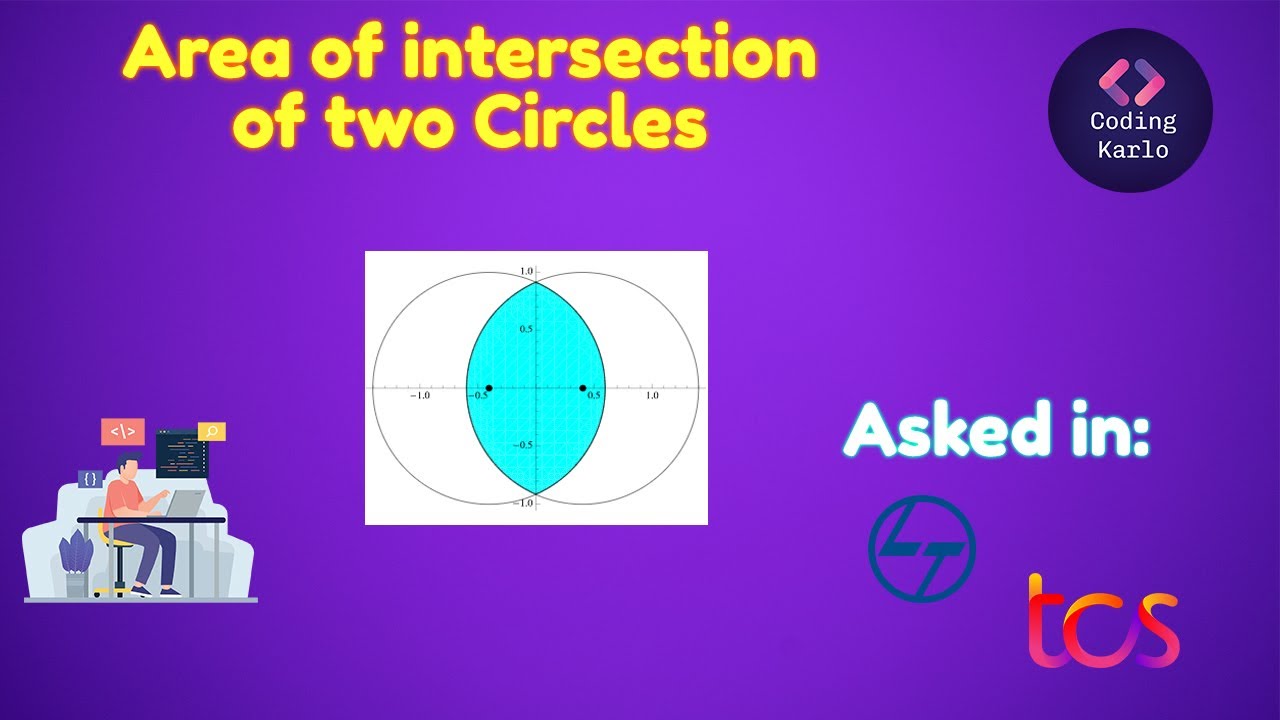 Area of intersection of two Circles

Coding Karlo

1.0
0.5
−1.0
−0.5
0.5
1.0
−0.5
−1.0

<\>

{ }

Asked in:

tcs